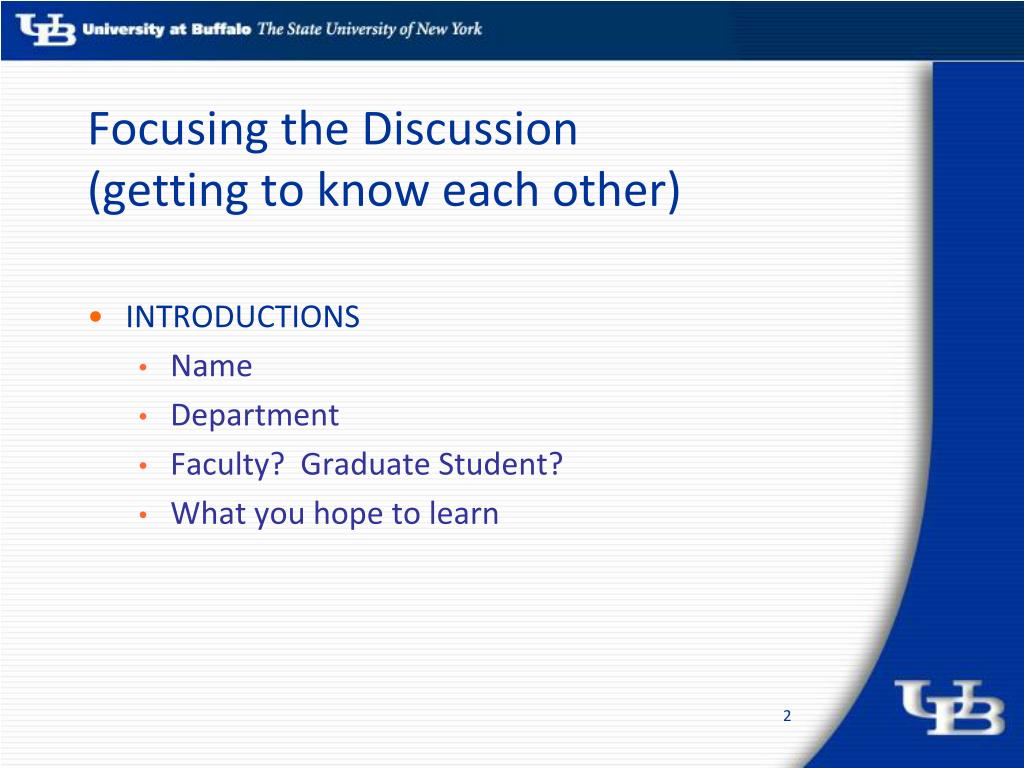 UB University at Buffalo The State University of New York

Focusing the Discussion (getting to know each other)

• INTRODUCTIONS
• Name
• Department
• Faculty? Graduate Student?
• What you hope to learn

2

UB